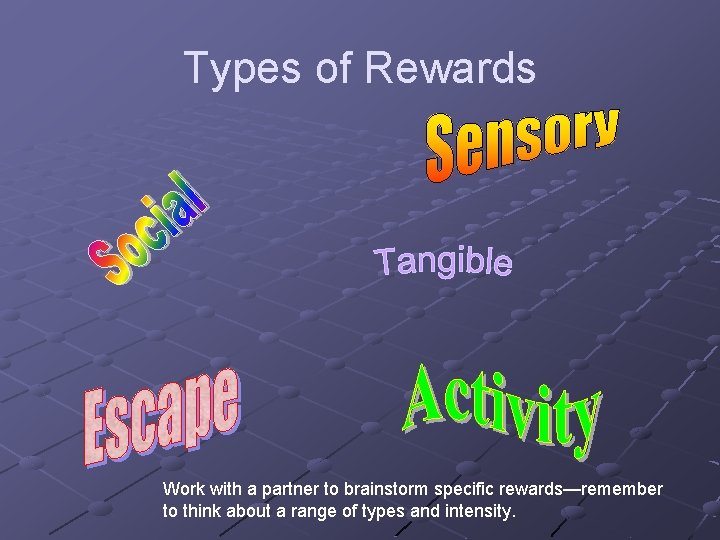 Types of Rewards

Sensory

Social

Tangible

Escape

Activity

Work with a partner to brainstorm specific rewards—remember to think about a range of types and intensity.